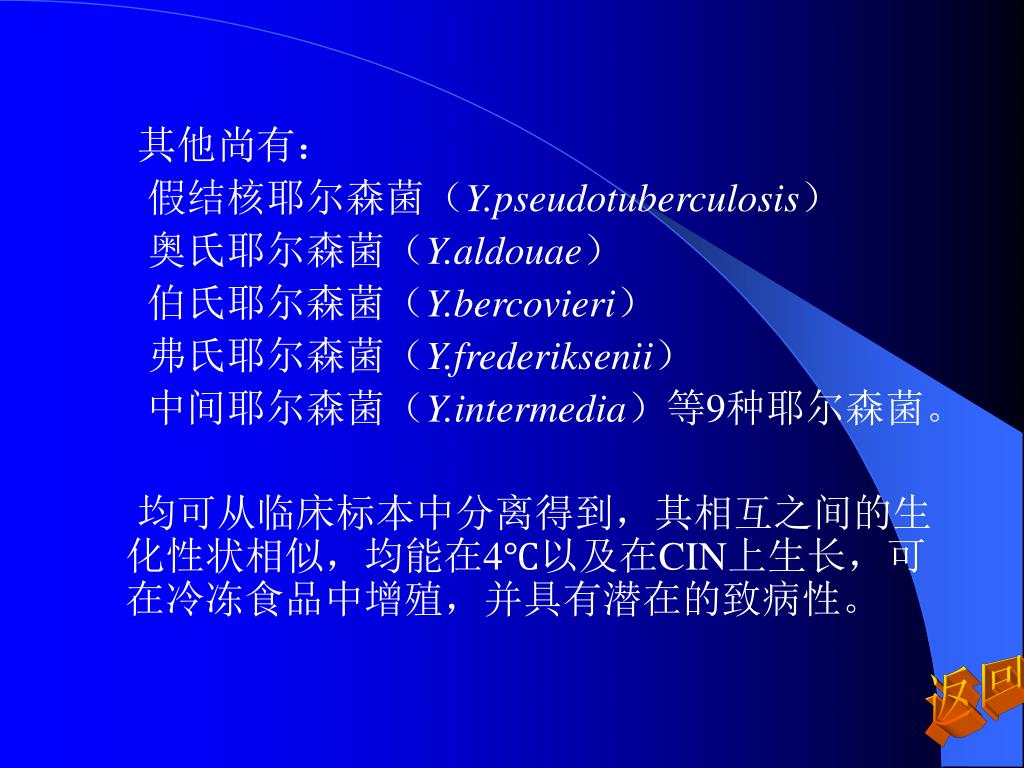 其他尚有：
假结核耶尔森菌（Y.pseudotuberculosis）
奥氏耶尔森菌（Y.aldouae）
伯氏耶尔森菌（Y.bercovieri）
弗氏耶尔森菌（Y.frederiksenii）
中间耶尔森菌（Y.intermedia）等9种耶尔森菌。

均可从临床标本中分离得到，其相互之间的生化性状相似，均能在4℃以及在CIN上生长，可在冷冻食品中增殖，并具有潜在的致病性。

返回